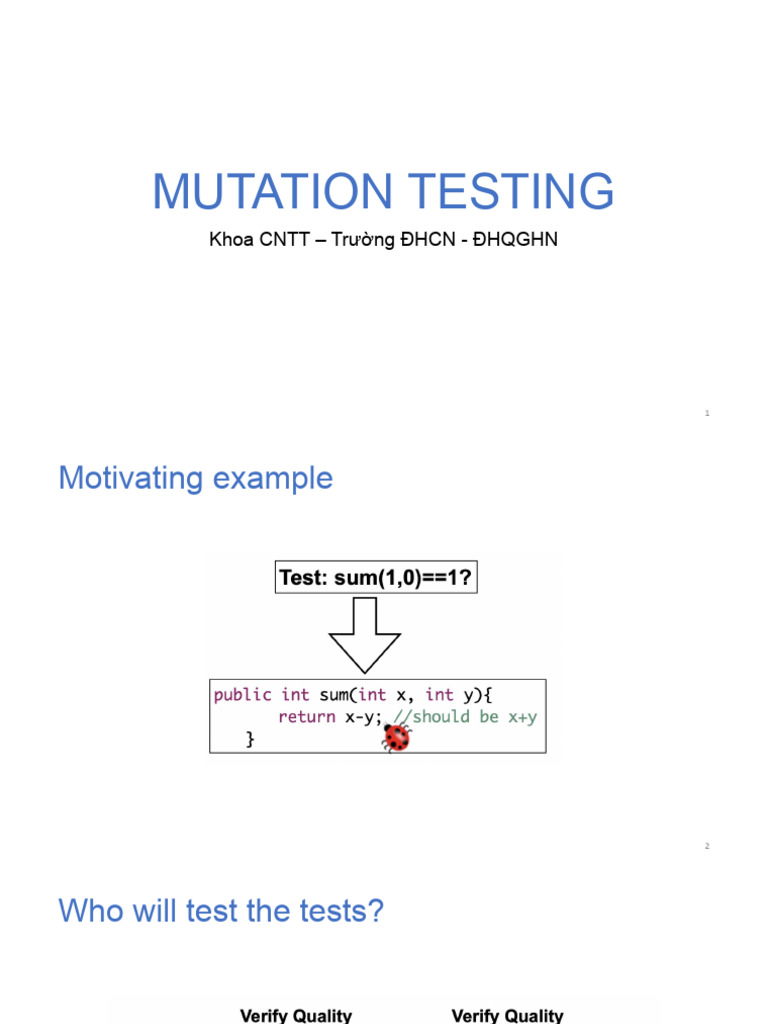 MUTATION TESTING

Khoa CNTT – Trường ĐHCN - ĐHQGHN

1

Motivating example

Test: sum(1,0)==1?

public int sum(int x, int y){
    return x-y; //should be x+y
}

2

Who will test the tests?

Verify Quality

Verify Quality